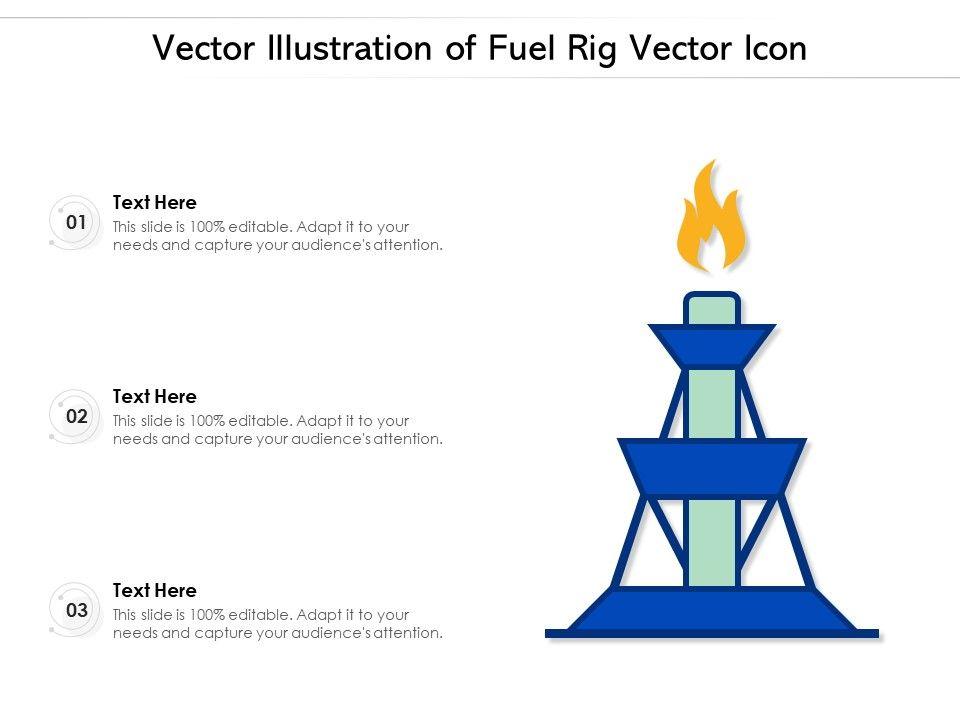 Vector Illustration of Fuel Rig Vector Icon

01
Text Here
This slide is 100% editable. Adapt it to your needs and capture your audience's attention.

02
Text Here
This slide is 100% editable. Adapt it to your needs and capture your audience's attention.

03
Text Here
This slide is 100% editable. Adapt it to your needs and capture your audience's attention.